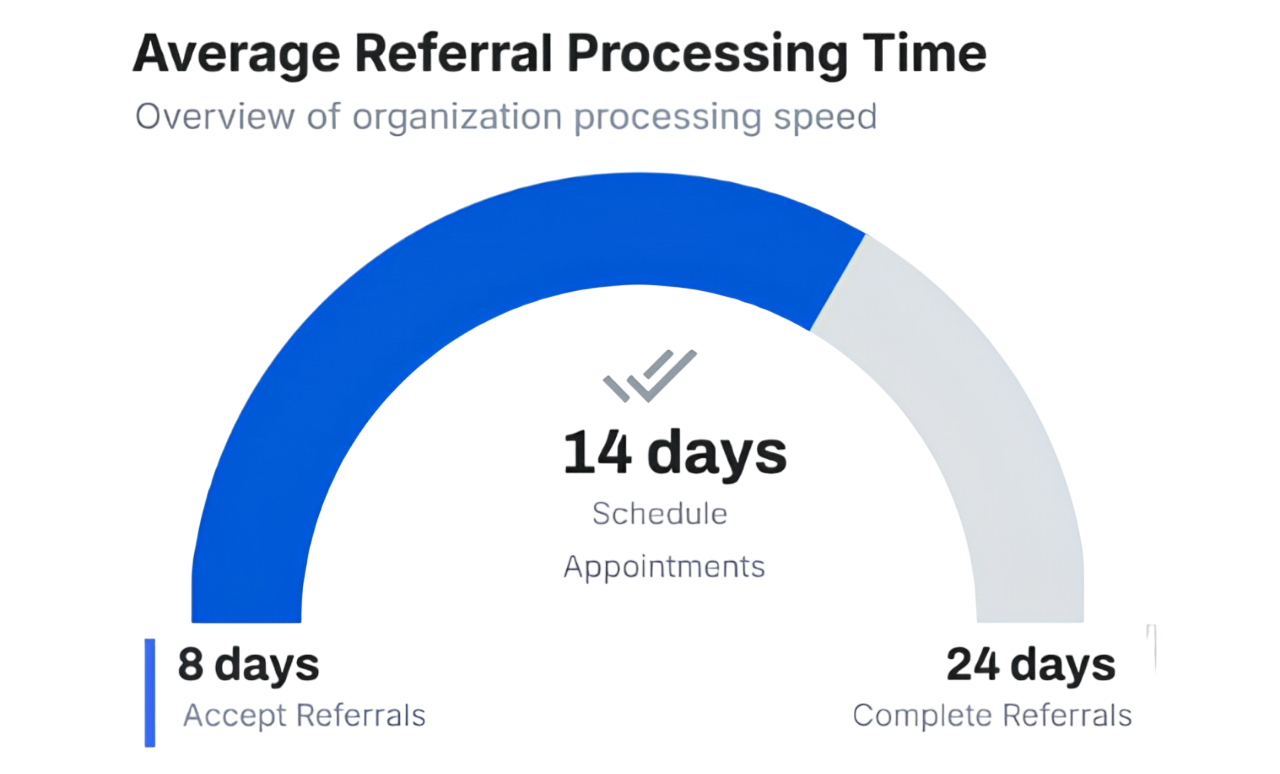 Average Referral Processing Time
Overview of organization processing speed

14 days
Schedule
Appointments

8 days
Accept Referrals

24 days
Complete Referrals